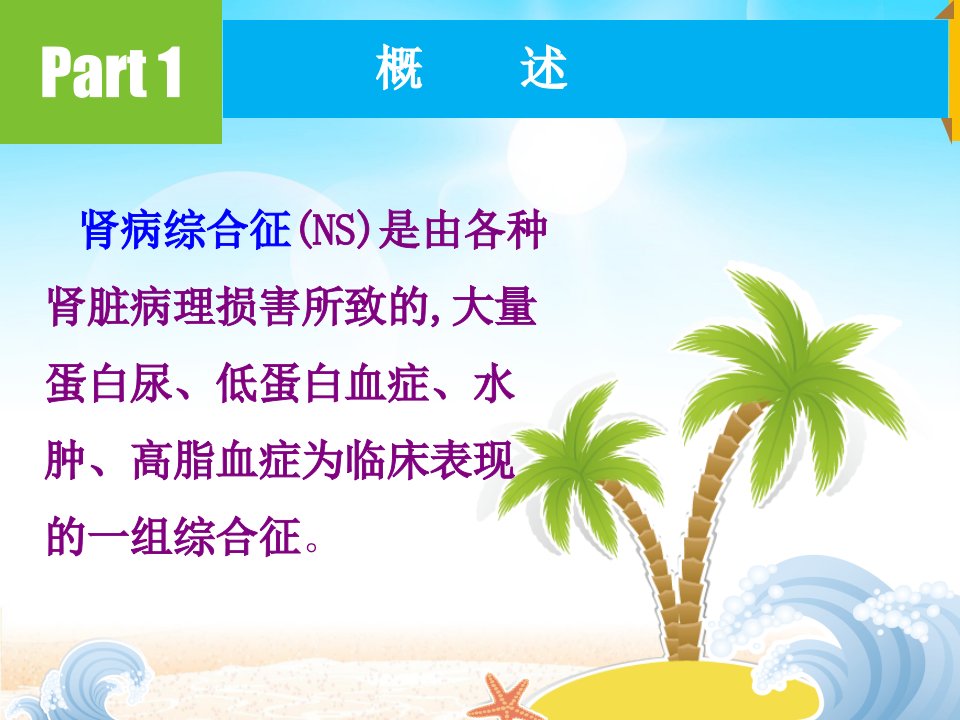 Part 1

概 述

肾病综合征(NS)是由各种肾脏病理损害所致的,大量蛋白尿、低蛋白血症、水肿、高脂血症为临床表现的一组综合征。